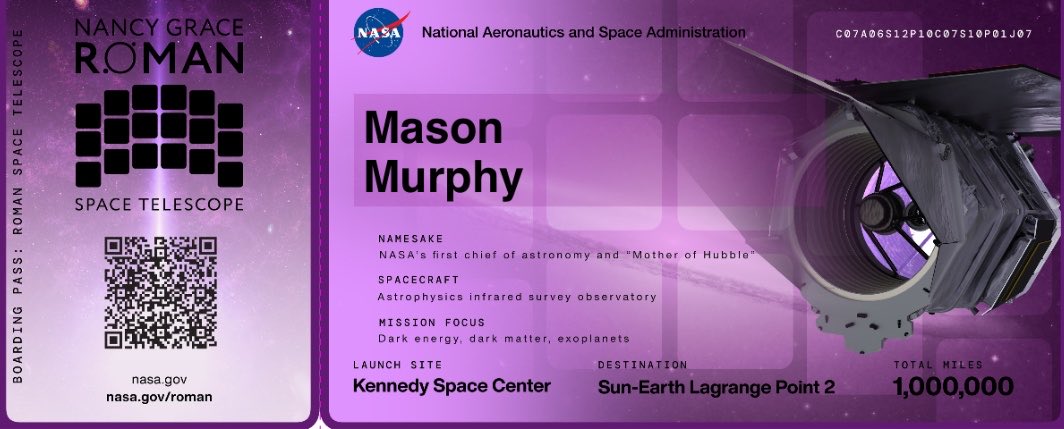 BOARDING PASS: ROMAN SPACE TELESCOPE

NANCY GRACE ROMAN

SPACE TELESCOPE

nasa.gov
nasa.gov/roman

NASA

National Aeronautics and Space Administration

C07A06S12P10C07S10P01J07

Mason Murphy

NAMESAKE
NASA's first chief of astronomy and "Mother of Hubble"

SPACECRAFT
Astrophysics infrared survey observatory

MISSION FOCUS
Dark energy, dark matter, exoplanets

LAUNCH SITE
Kennedy Space Center

DESTINATION
Sun-Earth Lagrange Point 2

TOTAL MILES
1,000,000